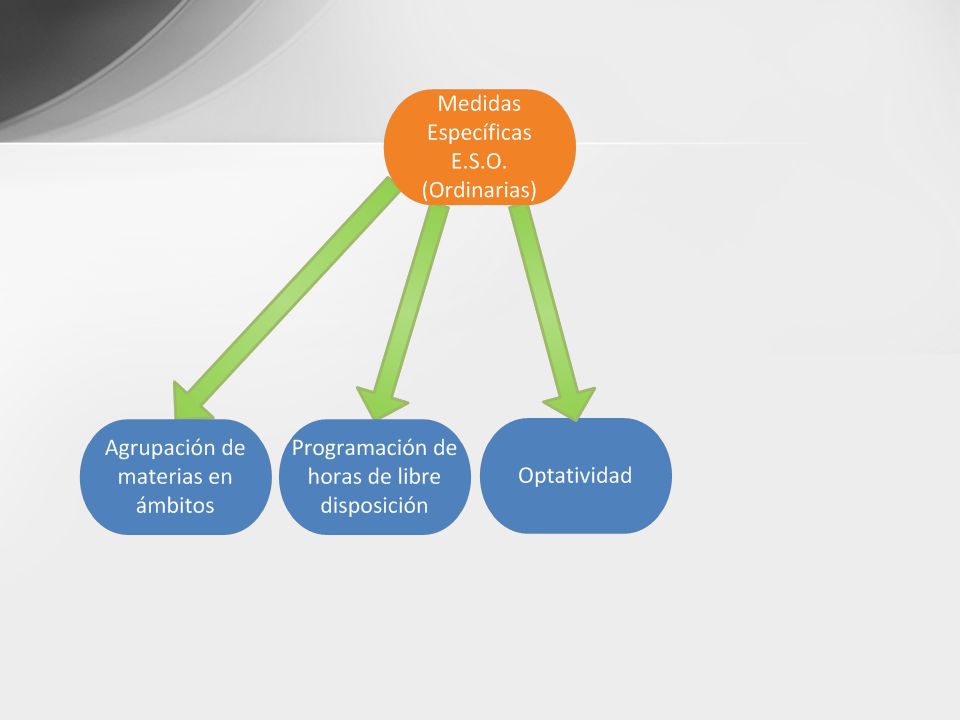 Medidas Específicas E.S.O. (Ordinarias)

Agrupación de materias en ámbitos

Programación de horas de libre disposición

Optatividad